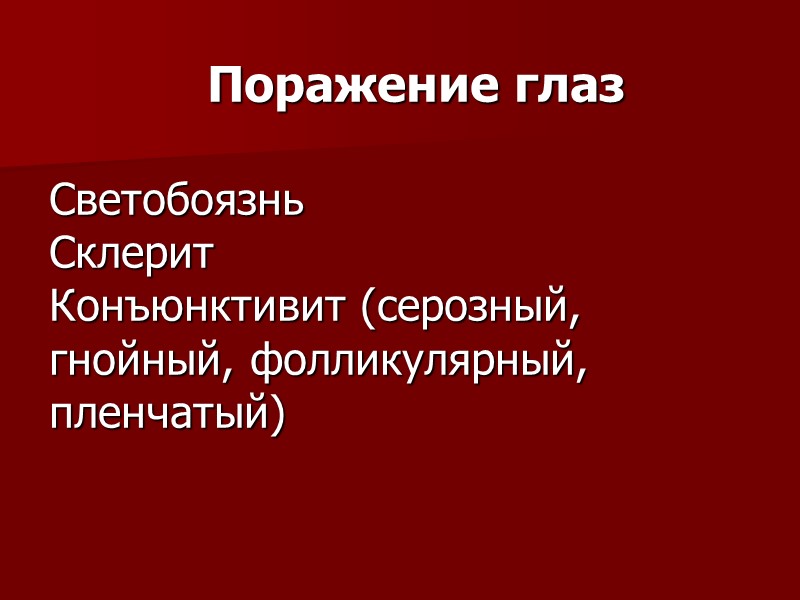 Поражение глаз

Светобоязнь
Склерит
Конъюнктивит (серозный, гнойный, фолликулярный, пленчатый)